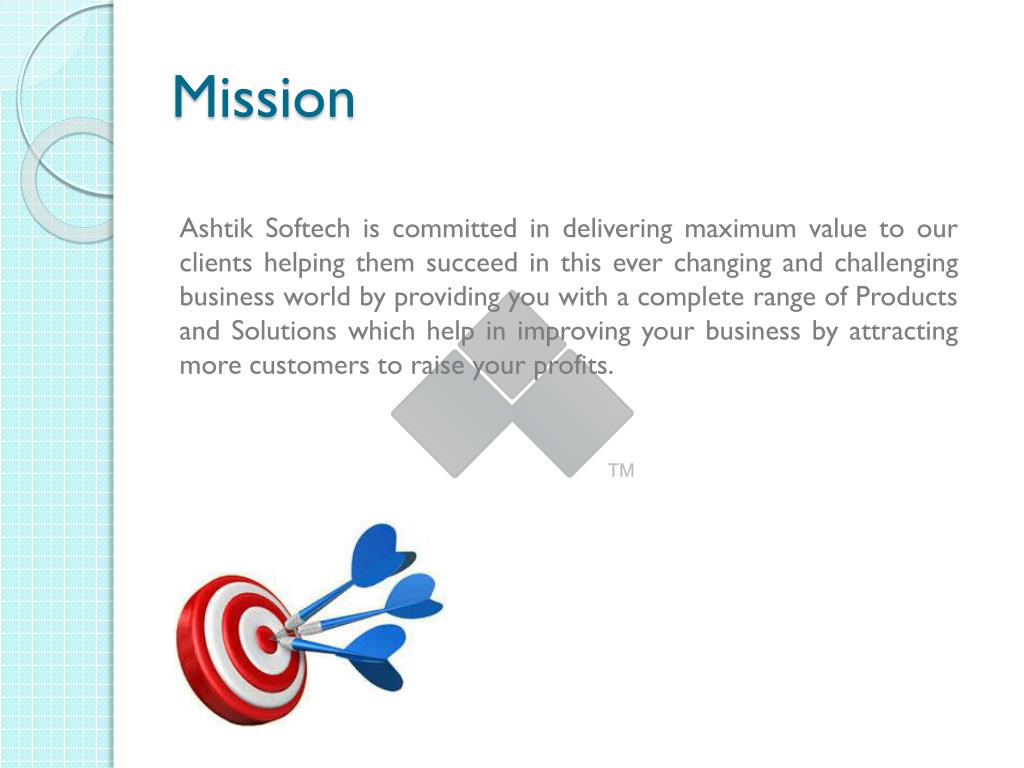 Mission

Ashtik Softech is committed in delivering maximum value to our clients helping them succeed in this ever changing and challenging business world by providing you with a complete range of Products and Solutions which help in improving your business by attracting more customers to raise your profits.

TM